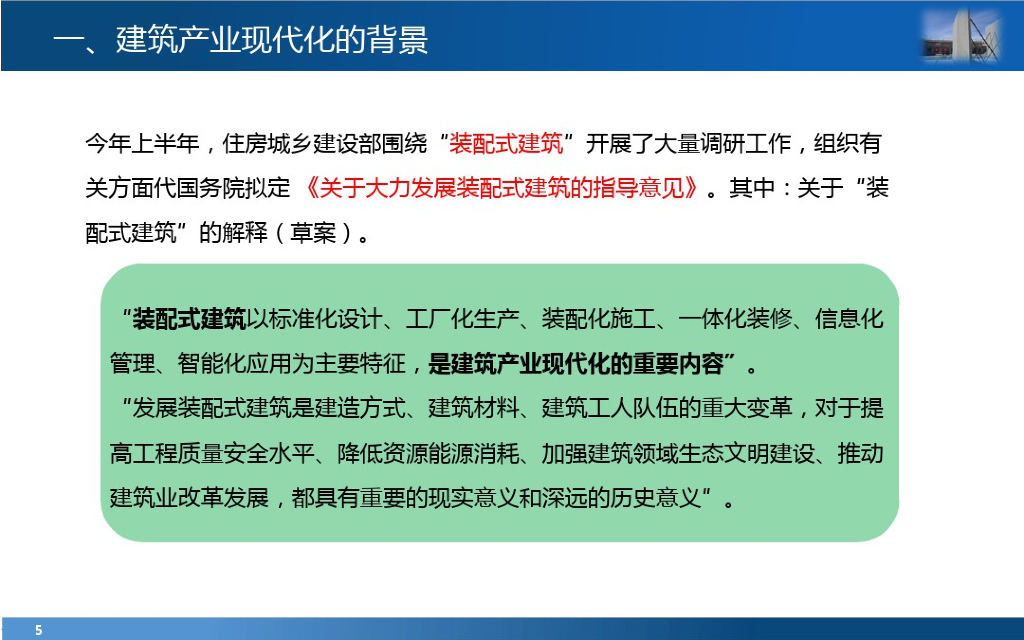 一、建筑产业现代化的背景

今年上半年，住房城乡建设部围绕“装配式建筑”开展了大量调研工作，组织有关方面代国务院拟定《关于大力发展装配式建筑的指导意见》。其中：关于“装配式建筑”的解释（草案）。

“装配式建筑以标准化设计、工厂化生产、装配化施工、一体化装修、信息化管理、智能化应用为主要特征，是建筑产业现代化的重要内容”。

“发展装配式建筑是建造方式、建筑材料、建筑工人队伍的重大变革，对于提高工程质量安全水平、降低资源能源消耗、加强建筑领域生态文明建设、推动建筑业改革发展，都具有重要的现实意义和深远的历史意义”。

5